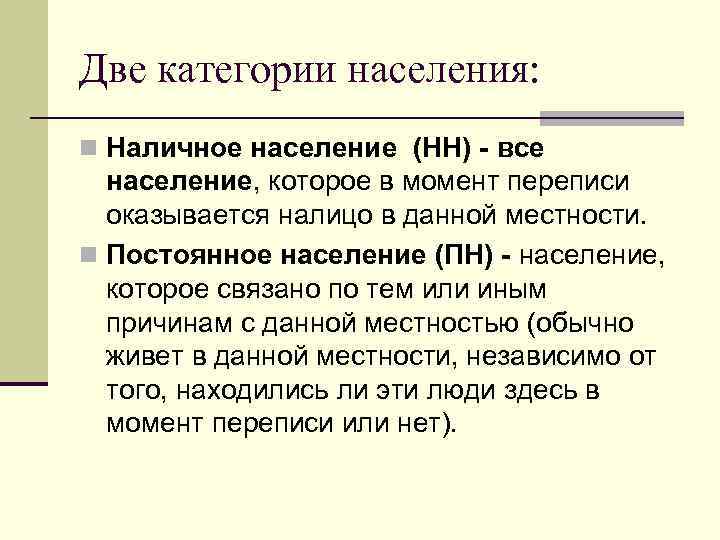 Две категории населения:

Наличное население (НН) - все население, которое в момент переписи оказывается налицо в данной местности.

Постоянное население (ПН) - население, которое связано по тем или иным причинам с данной местностью (обычно живет в данной местности, независимо от того, находились ли эти люди здесь в момент переписи или нет).